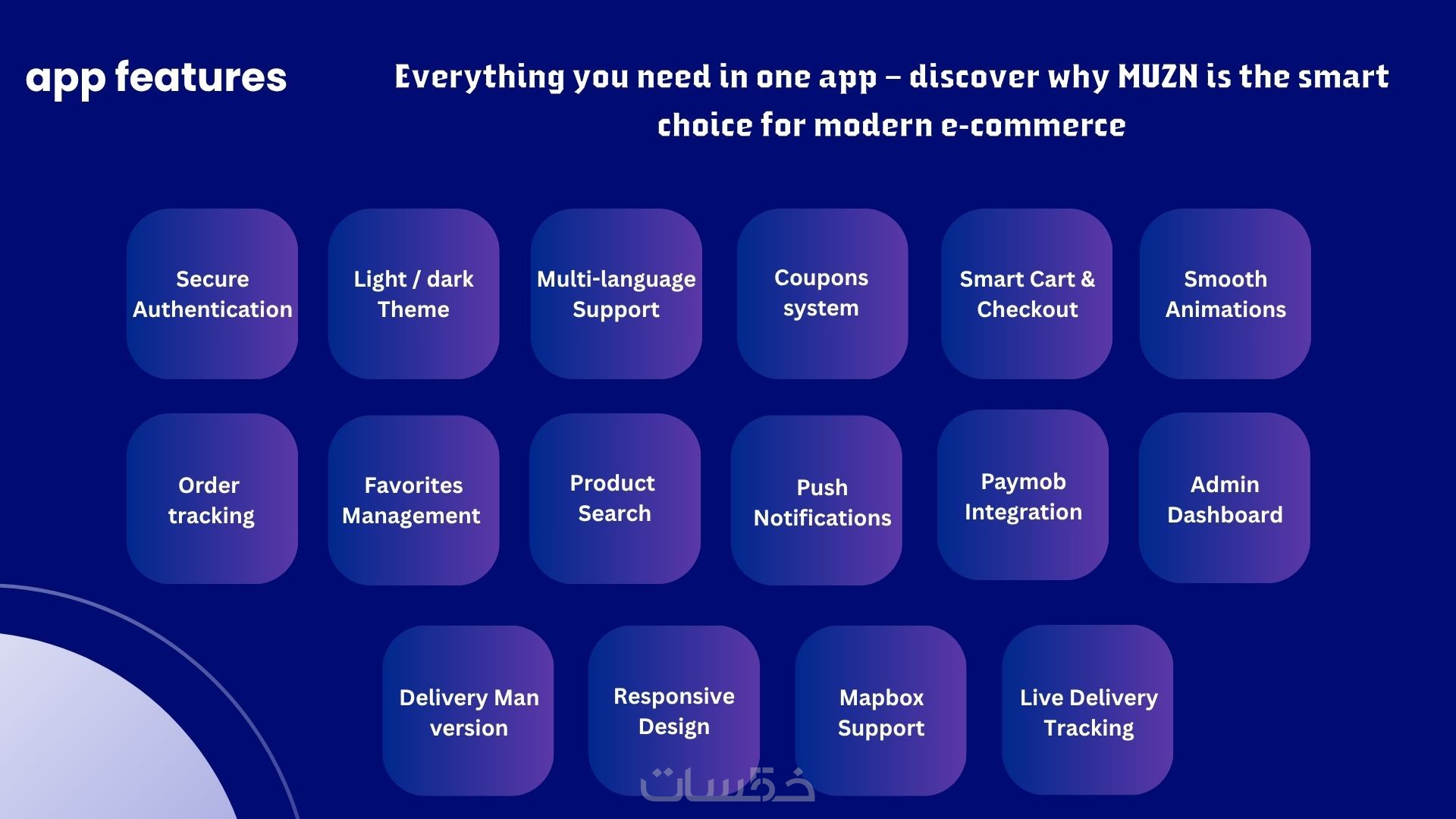 app features

Everything you need in one app – discover why MUZN is the smart choice for modern e-commerce

Secure Authentication

Light / dark Theme

Multi-language Support

Coupons system

Smart Cart & Checkout

Smooth Animations

Order tracking

Favorites Management

Product Search

Push Notifications

Paymob Integration

Admin Dashboard

Delivery Man version

Responsive Design

Mapbox Support

Live Delivery Tracking

خمسات